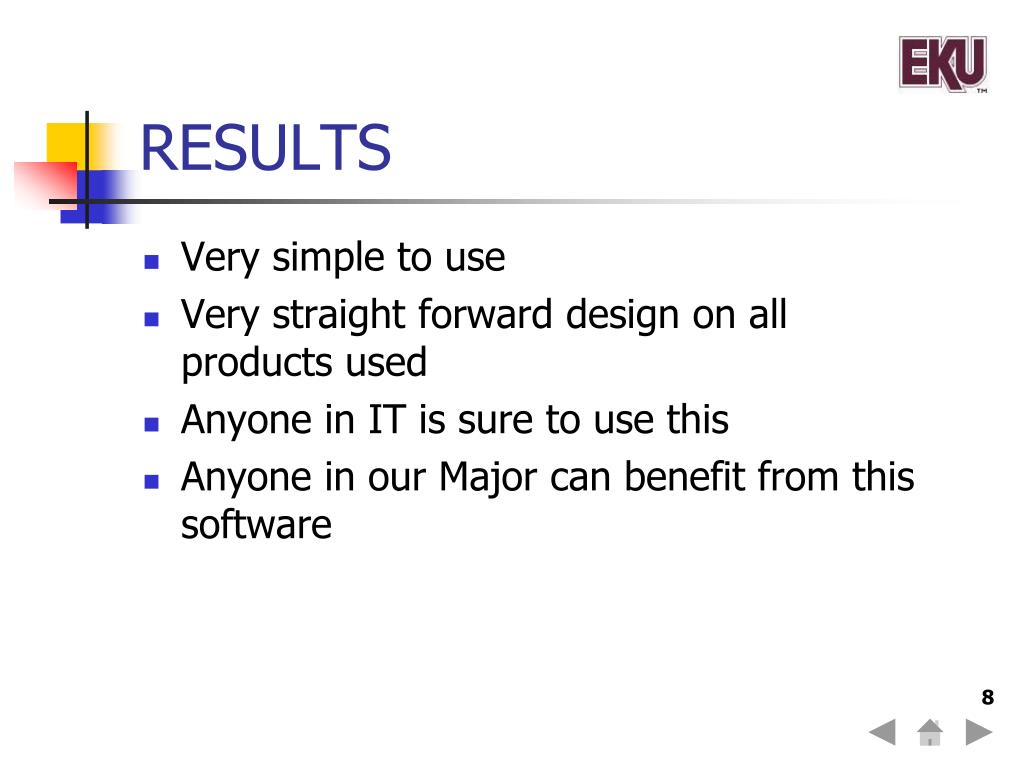 EKU™

RESULTS

- Very simple to use
- Very straight forward design on all products used
- Anyone in IT is sure to use this
- Anyone in our Major can benefit from this software

8